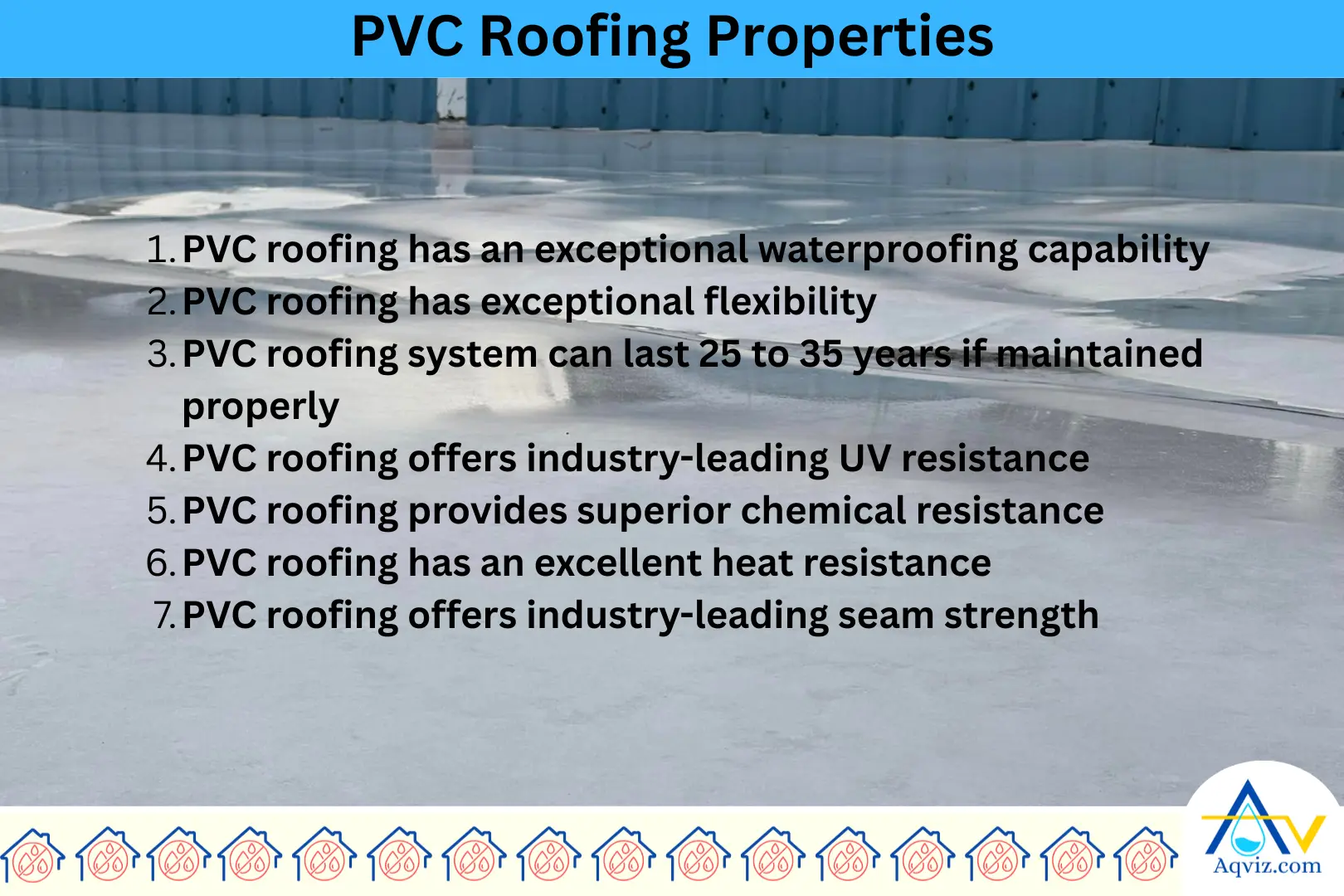 PVC Roofing Properties

1. PVC roofing has an exceptional waterproofing capability
2. PVC roofing has exceptional flexibility
3. PVC roofing system can last 25 to 35 years if maintained properly
4. PVC roofing offers industry-leading UV resistance
5. PVC roofing provides superior chemical resistance
6. PVC roofing has an excellent heat resistance
7. PVC roofing offers industry-leading seam strength

Aqviz.com